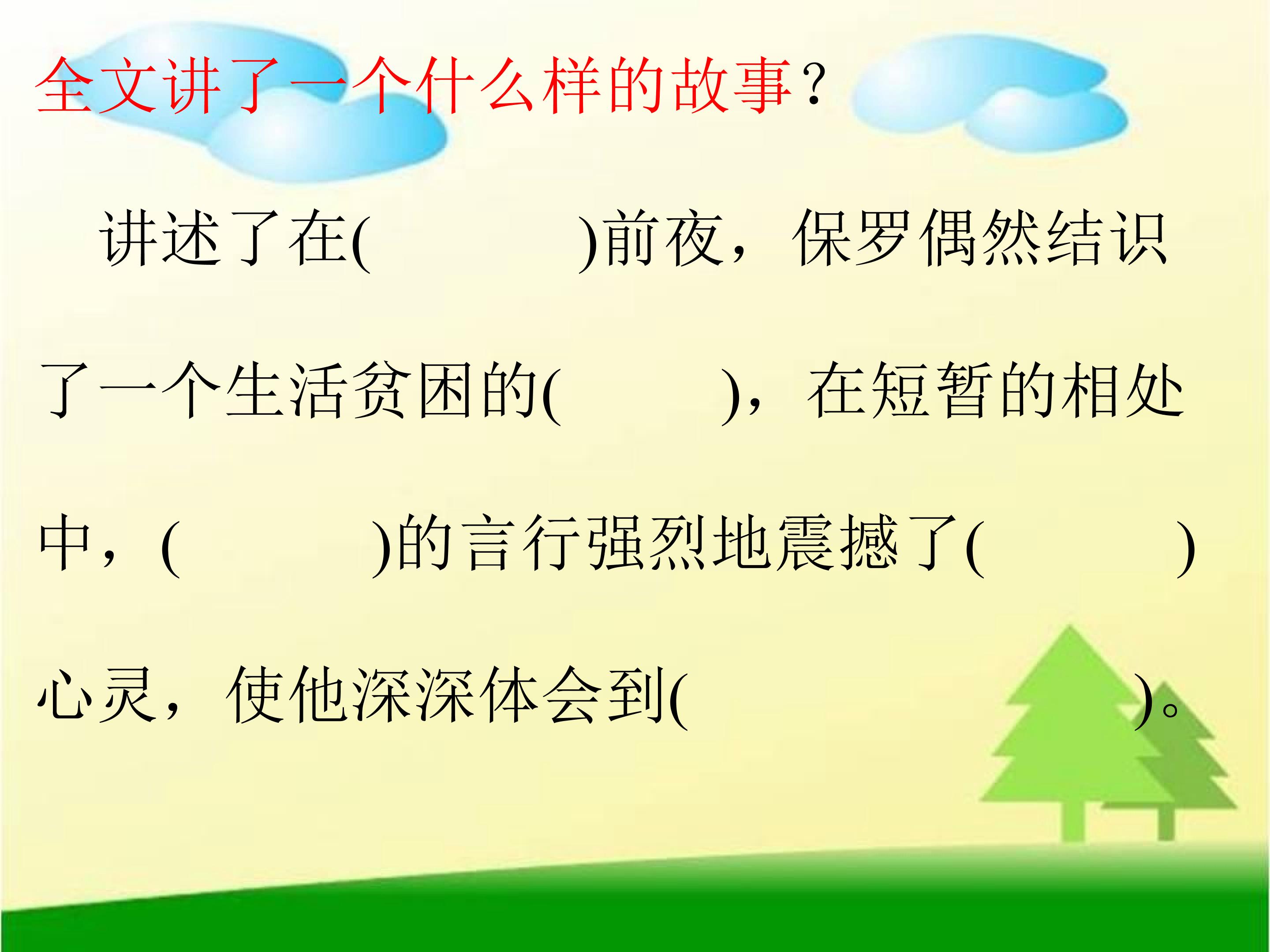 全文讲了一个什么样的故事?

讲述了在(     )前夜，保罗偶然结识了一个生活贫困的(     )，在短暂的相处中，(     )的言行强烈地震撼了(     )心灵，使他深深体会到(     )。